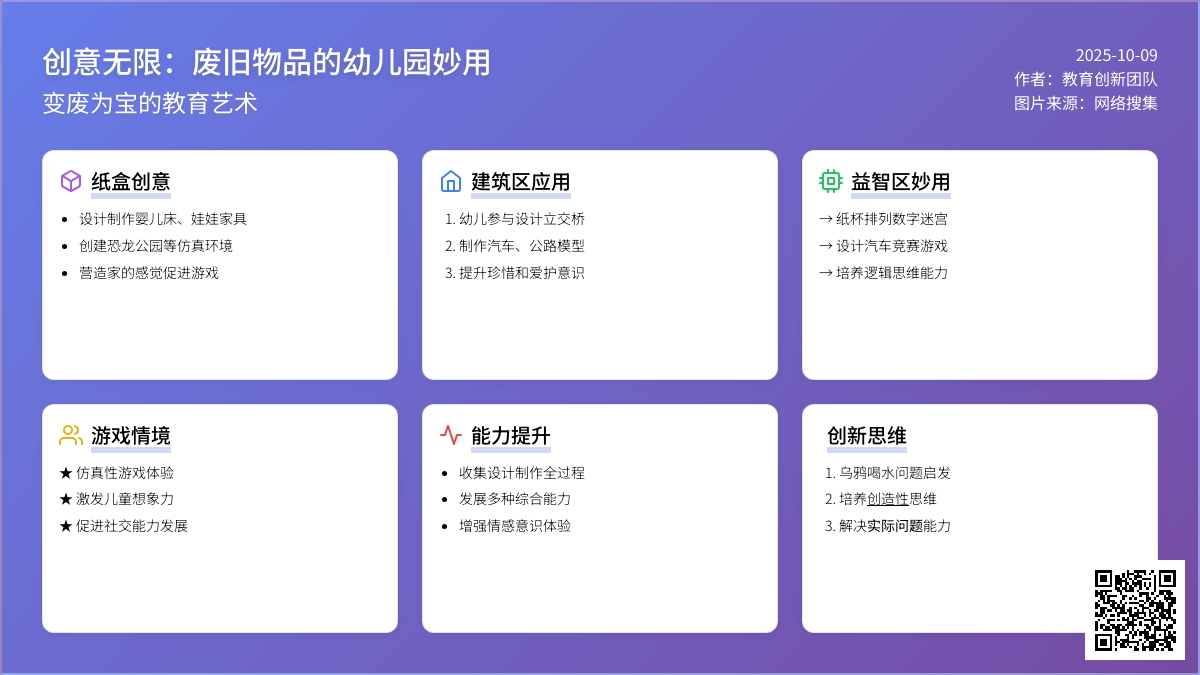 创意无限：废旧物品的幼儿园妙用
变废为宝的教育艺术

2025-10-09
作者：教育创新团队
图片来源：网络搜集

纸盒创意
- 设计制作婴儿床、娃娃家具
- 创建恐龙公园等仿真环境
- 营造家的感觉促进游戏

建筑区应用
1. 幼儿参与设计立交桥
2. 制作汽车、公路模型
3. 提升珍惜和爱护意识

益智区妙用
→ 纸杯排列数字迷宫
→ 设计汽车竞赛游戏
→ 培养逻辑思维能力

游戏情境
★ 仿真性游戏体验
★ 激发儿童想象力
★ 促进社交能力发展

能力提升
- 收集设计制作全过程
- 发展多种综合能力
- 增强情感意识体验

创新思维
1. 乌鸦喝水问题启发
2. 培养创造性思维
3. 解决实际问题能力